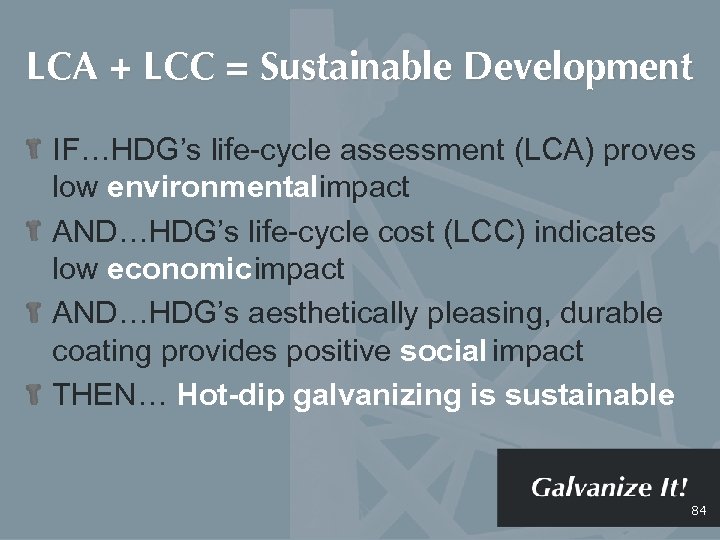 LCA + LCC = Sustainable Development

IF…HDG's life-cycle assessment (LCA) proves low environmentalimpact

AND…HDG's life-cycle cost (LCC) indicates low economicimpact

AND…HDG's aesthetically pleasing, durable coating provides positive social impact

THEN… Hot-dip galvanizing is sustainable

Galvanize It!

84